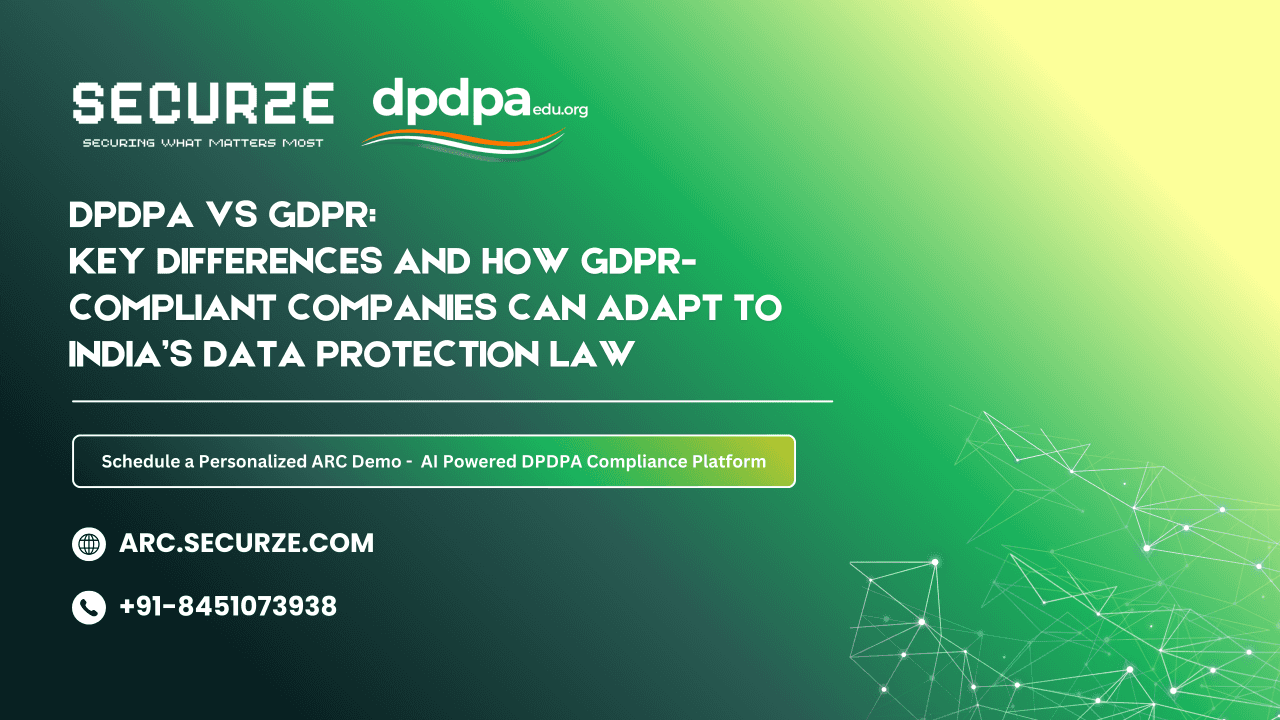 SECURZE
SECURING WHAT MATTERS MOST

dpdpa edu.org

DPDPA VS GDPR:
KEY DIFFERENCES AND HOW GDPR-COMPLIANT COMPANIES CAN ADAPT TO INDIA'S DATA PROTECTION LAW

Schedule a Personalized ARC Demo - AI Powered DPDPA Compliance Platform

ARC.SECURZE.COM

+91-8451073938